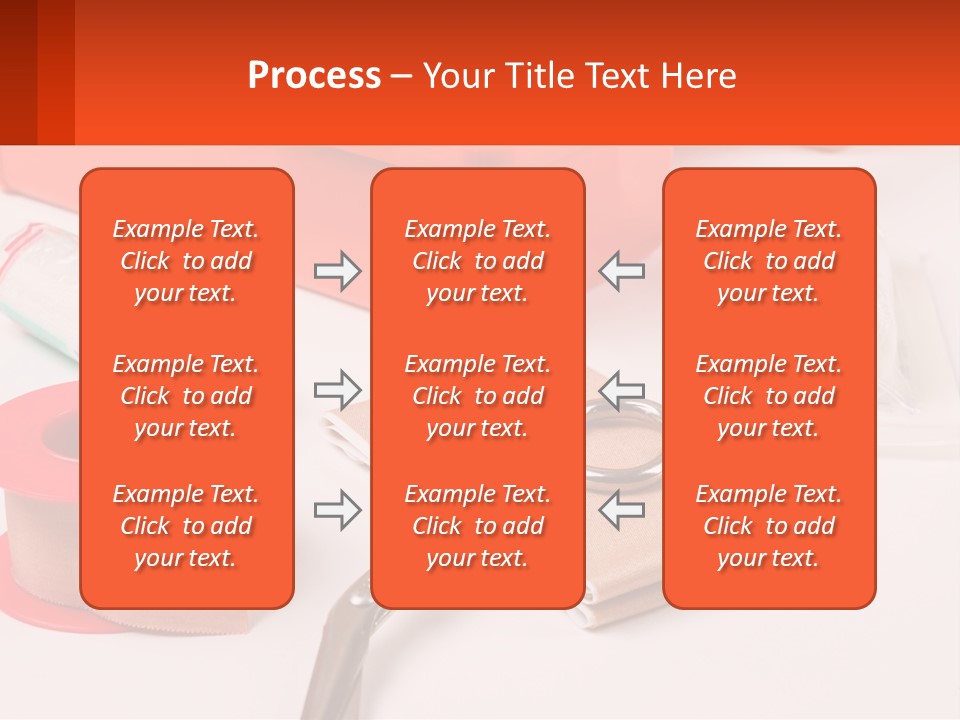 Process – Your Title Text Here

Example Text. Click to add your text.

Example Text. Click to add your text.

Example Text. Click to add your text.

Example Text. Click to add your text.

Example Text. Click to add your text.

Example Text. Click to add your text.

Example Text. Click to add your text.

Example Text. Click to add your text.

Example Text. Click to add your text.